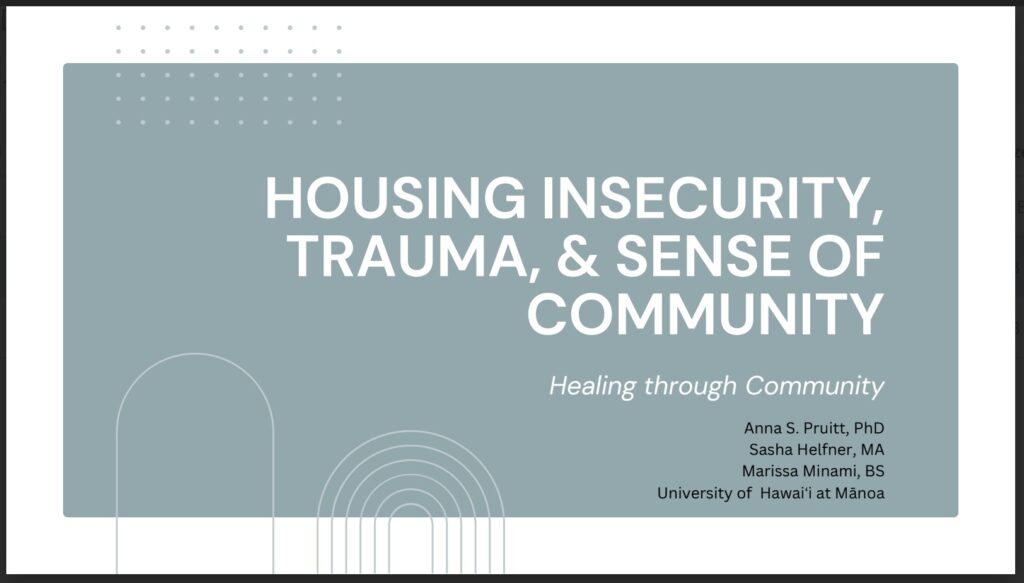 HOUSING INSECURITY, TRAUMA, & SENSE OF COMMUNITY

Healing through Community

Anna S. Pruitt, PhD
Sasha Helfner, MA
Marissa Minami, BS
University of Hawai'i at Mānoa